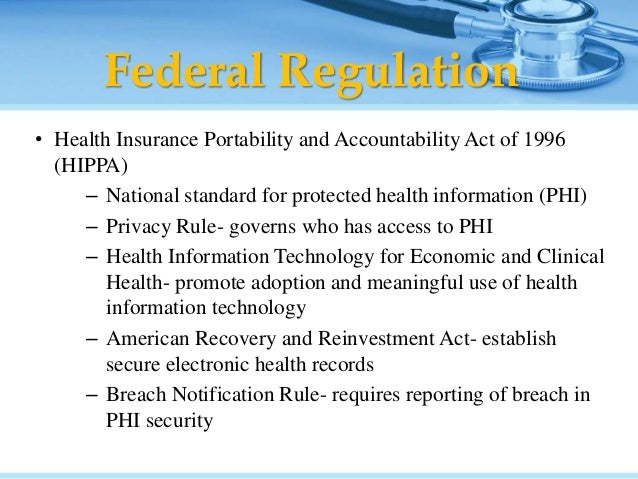 Federal Regulation

• Health Insurance Portability and Accountability Act of 1996 (HIPPA)

– National standard for protected health information (PHI)

– Privacy Rule- governs who has access to PHI

– Health Information Technology for Economic and Clinical Health- promote adoption and meaningful use of health information technology

– American Recovery and Reinvestment Act- establish secure electronic health records

– Breach Notification Rule- requires reporting of breach in PHI security